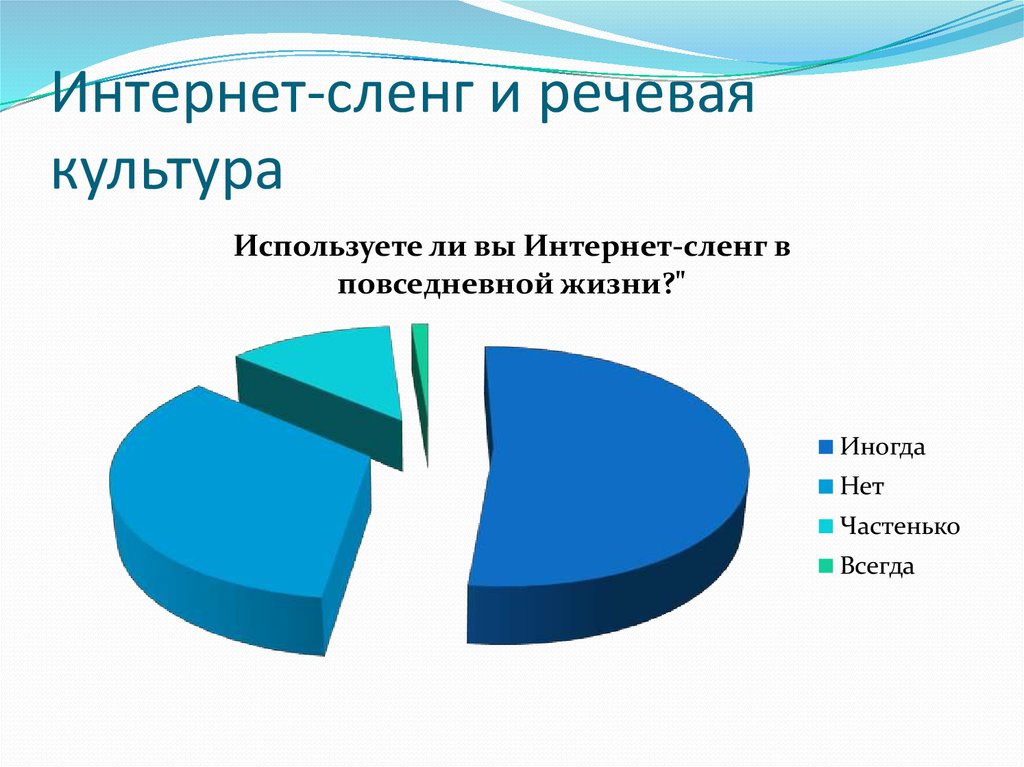 Интернет-сленг и речевая культура

Используете ли вы Интернет-сленг в повседневной жизни?"

Иногда
Нет
Частенько
Всегда